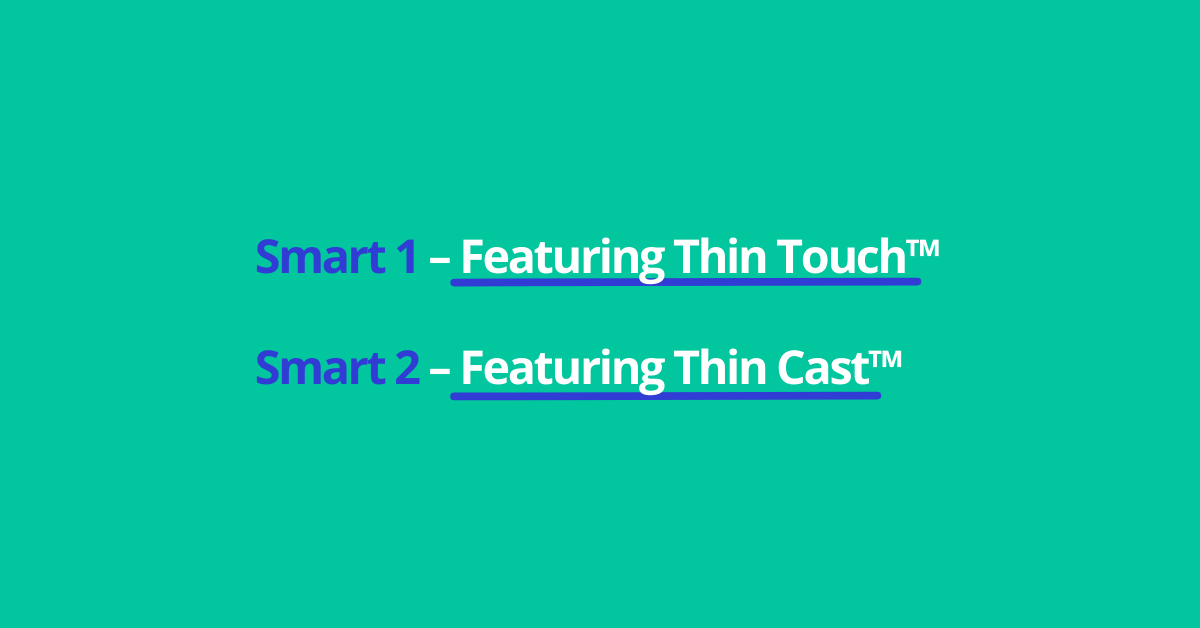 Smart 1 – Featuring Thin Touch™

Smart 2 – Featuring Thin Cast™